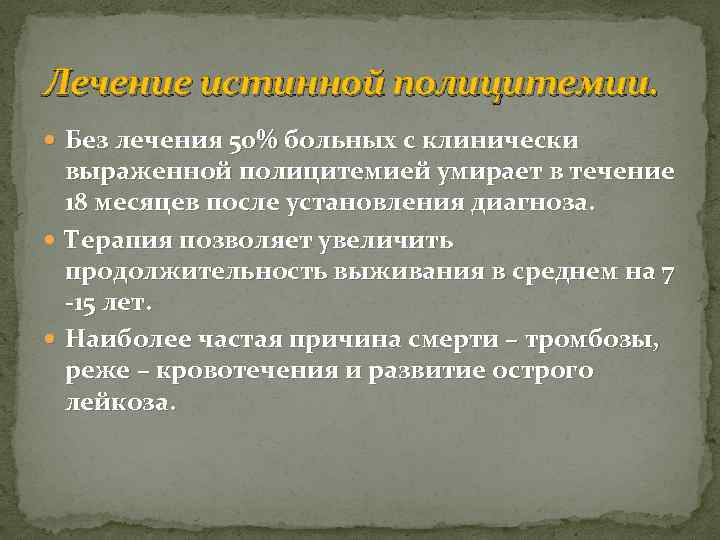 Лечение истинной полицитемии.

Без лечения 50% больных с клинически выраженной полицитемией умирает в течение 18 месяцев после установления диагноза.

Терапия позволяет увеличить продолжительность выживания в среднем на 7 -15 лет.

Наиболее частая причина смерти – тромбозы, реже – кровотечения и развитие острого лейкоза.